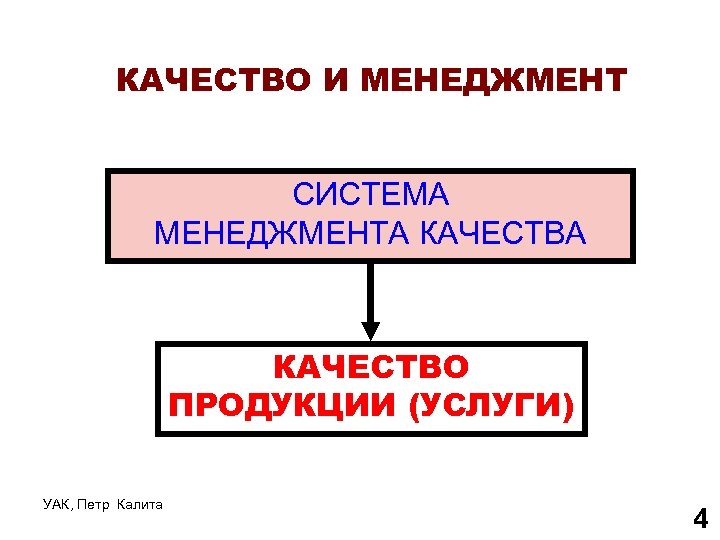 КАЧЕСТВО И МЕНЕДЖМЕНТ

СИСТЕМА
МЕНЕДЖМЕНТА КАЧЕСТВА

КАЧЕСТВО
ПРОДУКЦИИ (УСЛУГИ)

УАК, Петр Калита

4